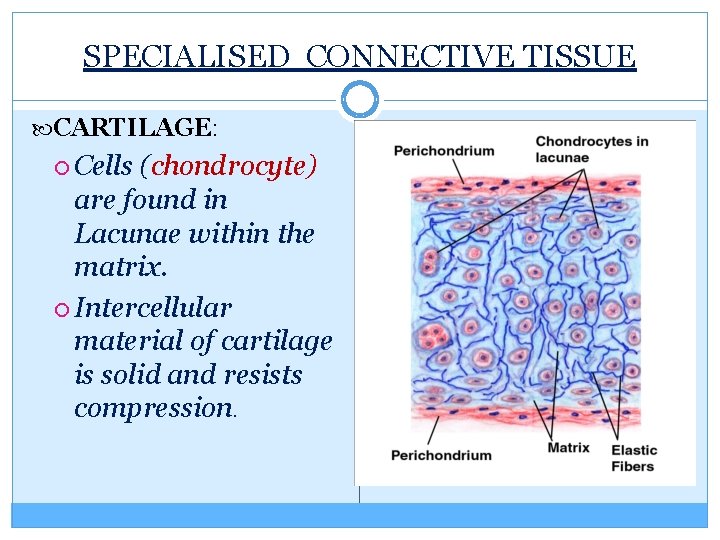 SPECIALISED CONNECTIVE TISSUE

CARTILAGE:

Cells (chondrocyte) are found in Lacunae within the matrix.

Intercellular material of cartilage is solid and resists compression.

Perichondrium

Chondrocytes in lacunae

Perichondrium

Matrix

Elastic Fibers